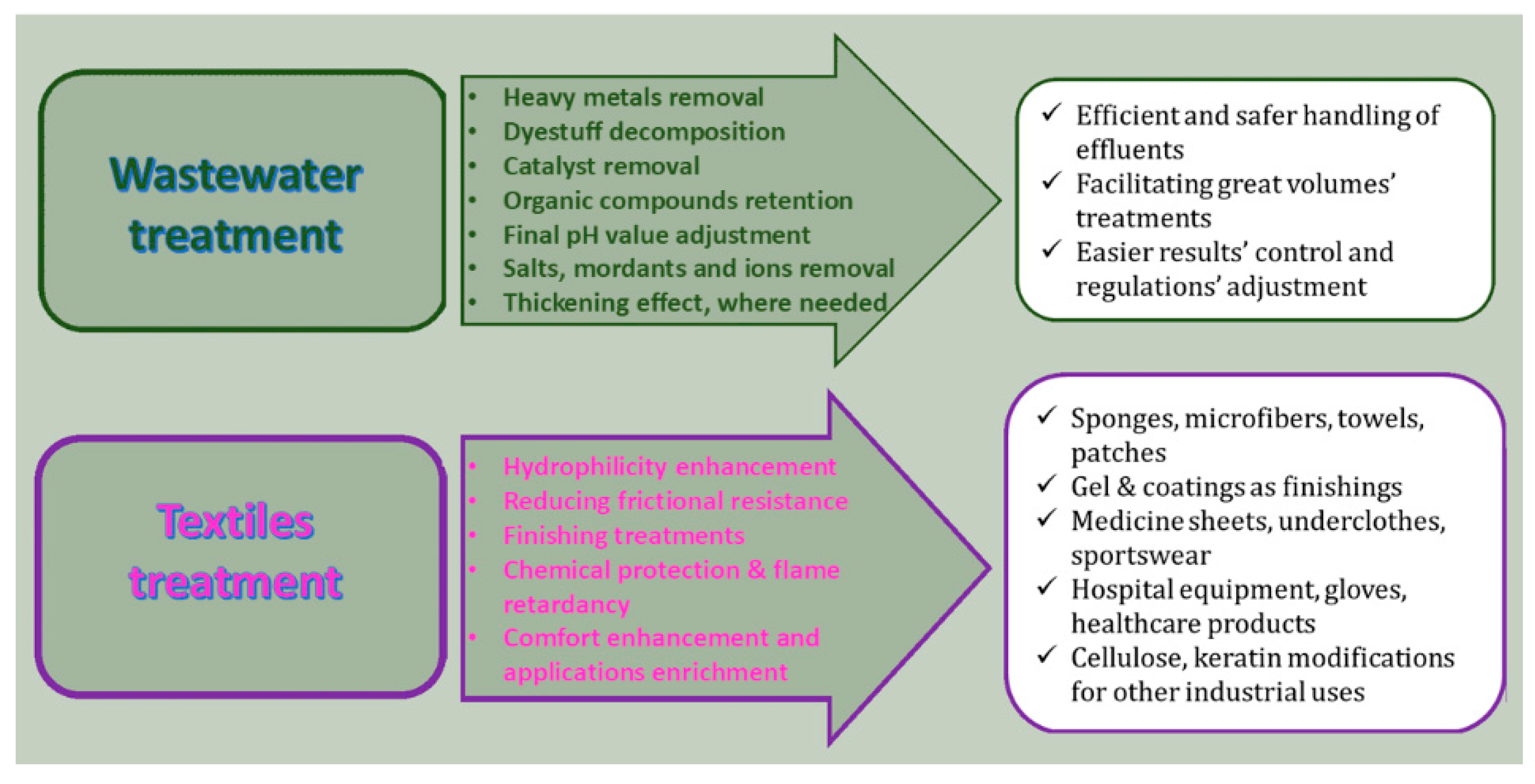 Wastewater treatment

• Heavy metals removal
• Dyestuff decomposition
• Catalyst removal
• Organic compounds retention
• Final pH value adjustment
• Salts, mordants and ions removal
• Thickening effect, where needed

✓ Efficient and safer handling of effluents
✓ Facilitating great volumes' treatments
✓ Easier results' control and regulations' adjustment

Textiles treatment

• Hydrophilicity enhancement
• Reducing frictional resistance
• Finishing treatments
• Chemical protection & flame retardancy
• Comfort enhancement and applications enrichment

✓ Sponges, microfibers, towels, patches
✓ Gel & coatings as finishings
✓ Medicine sheets, underclothes, sportswear
✓ Hospital equipment, gloves, healthcare products
✓ Cellulose, keratin modifications for other industrial uses